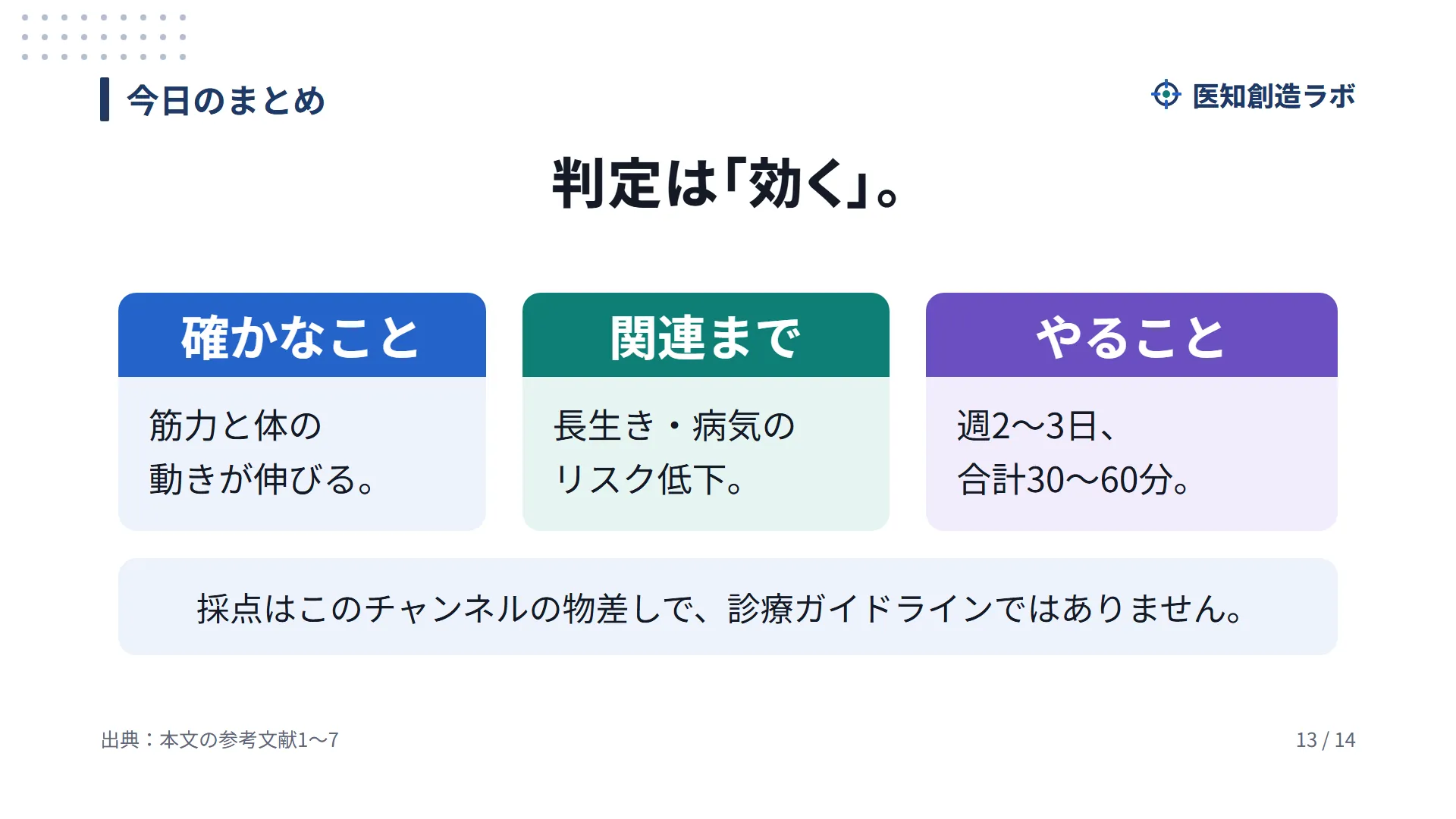 今日のまとめ

医知創造ラボ

判定は「効く」。

確かなこと

筋力と体の動きが伸びる。

関連まで

長生き・病気のリスク低下。

やること

週2〜3日、合計30〜60分。

採点はこのチャンネルの物差しで、診療ガイドラインではありません。

出典：本文の参考文献1〜7

13 / 14